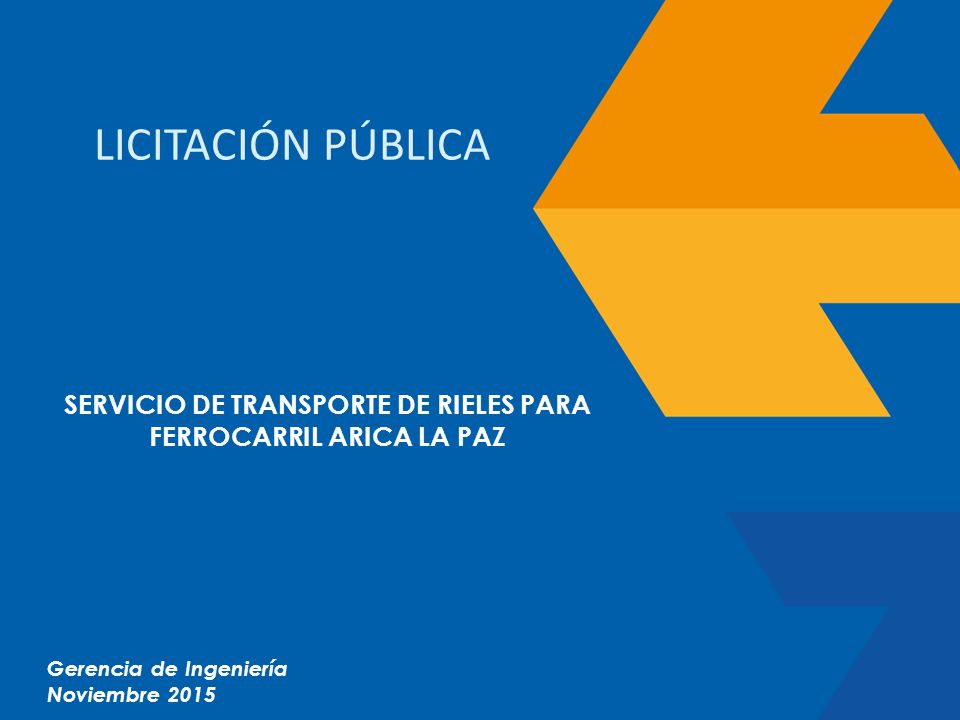 LICITACIÓN PÚBLICA

SERVICIO DE TRANSPORTE DE RIELES PARA FERROCARRIL ARICA LA PAZ

Gerencia de Ingeniería
Noviembre 2015